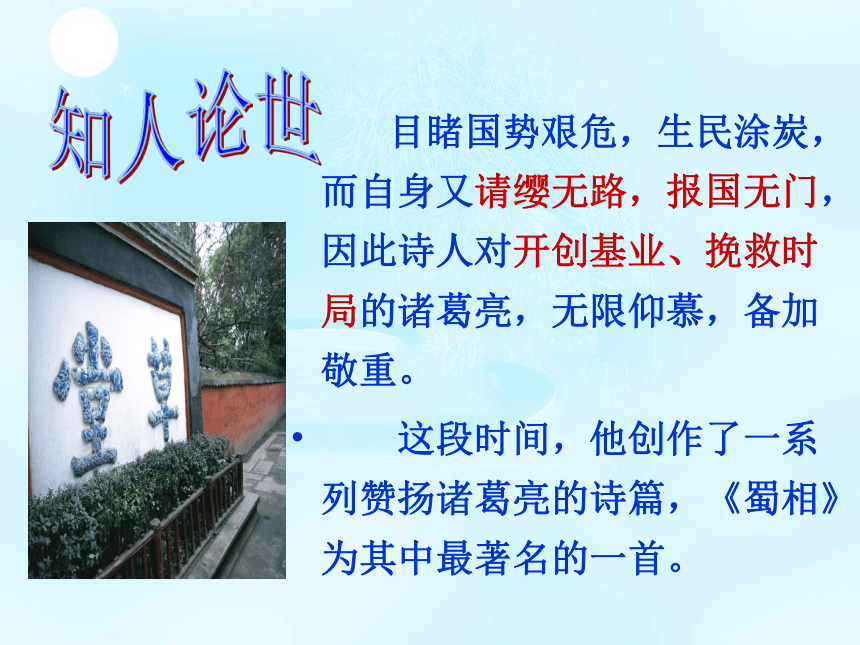 知人论世

目睹国势艰危，生民涂炭，而自身又请缨无路，报国无门，因此诗人对开创基业、挽救时局的诸葛亮，无限仰慕，备加敬重。

• 这段时间，他创作了一系列赞扬诸葛亮的诗篇，《蜀相》为其中最著名的一首。

堂草